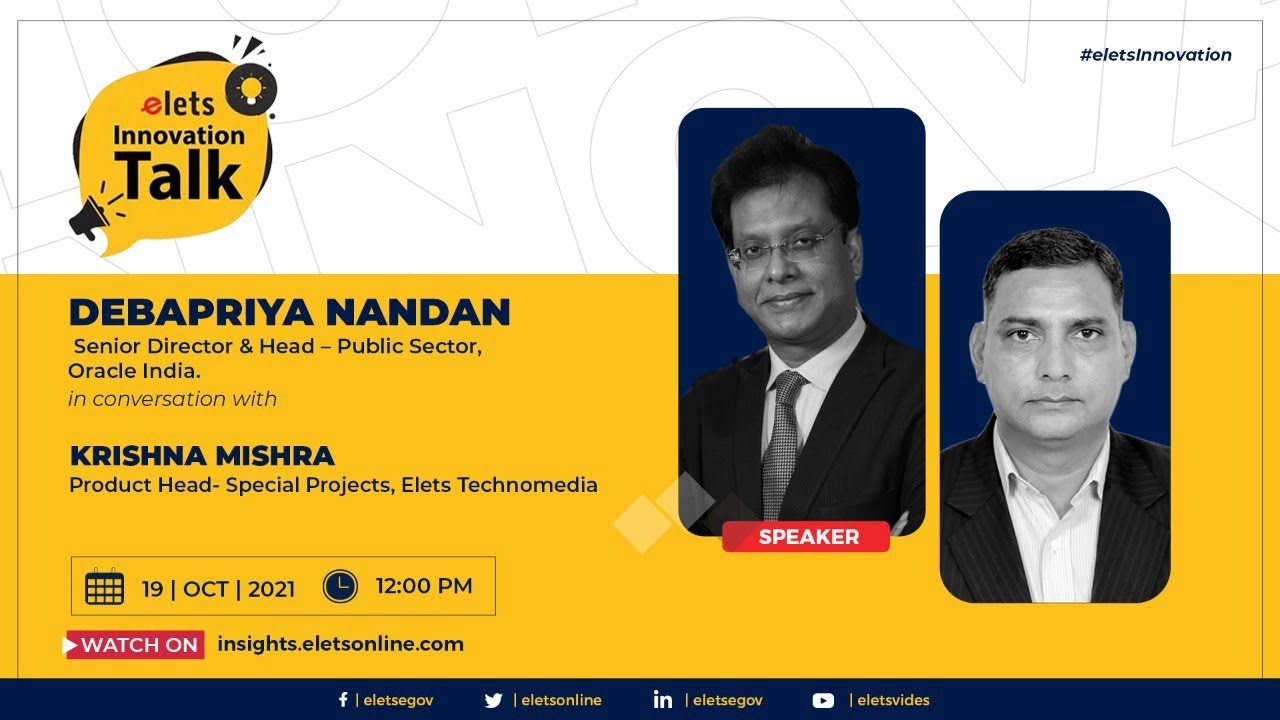 elets Innovation Talk

#eletsInnovation

DEBAPRIYA NANDAN
Senior Director & Head – Public Sector, Oracle India.
in conversation with

KRISHNA MISHRA
Product Head- Special Projects, Elets Technomedia

SPEAKER

19 | OCT | 2021 12:00 PM

WATCH ON insights.eletsonline.com

| eletsegov | eletsonline | eletsegov | eletsvides